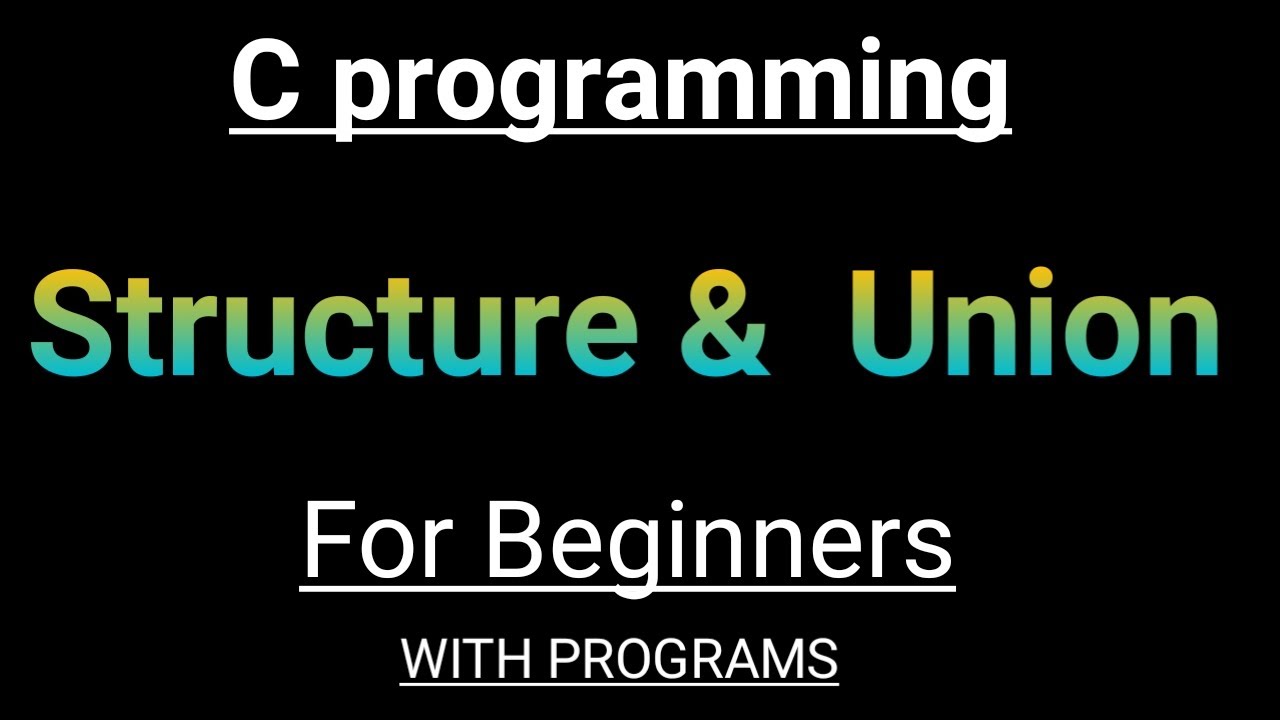 C programming

Structure & Union

For Beginners

WITH PROGRAMS